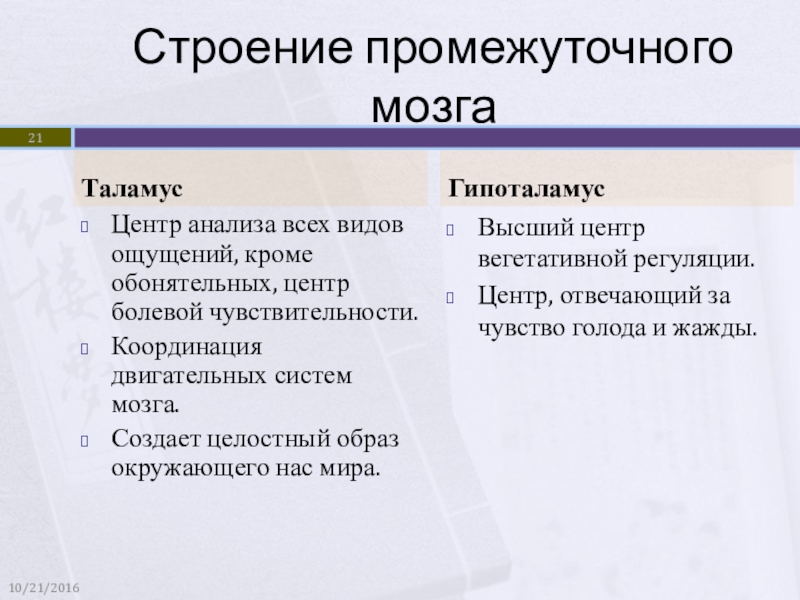 Строение промежуточного мозга

21

Таламус

Центр анализа всех видов ощущений, кроме обонятельных, центр болевой чувствительности.

Координация двигательных систем мозга.

Создает целостный образ окружающего нас мира.

Гипоталамус

Высший центр вегетативной регуляции.

Центр, отвечающий за чувство голода и жажды.

10/21/2016